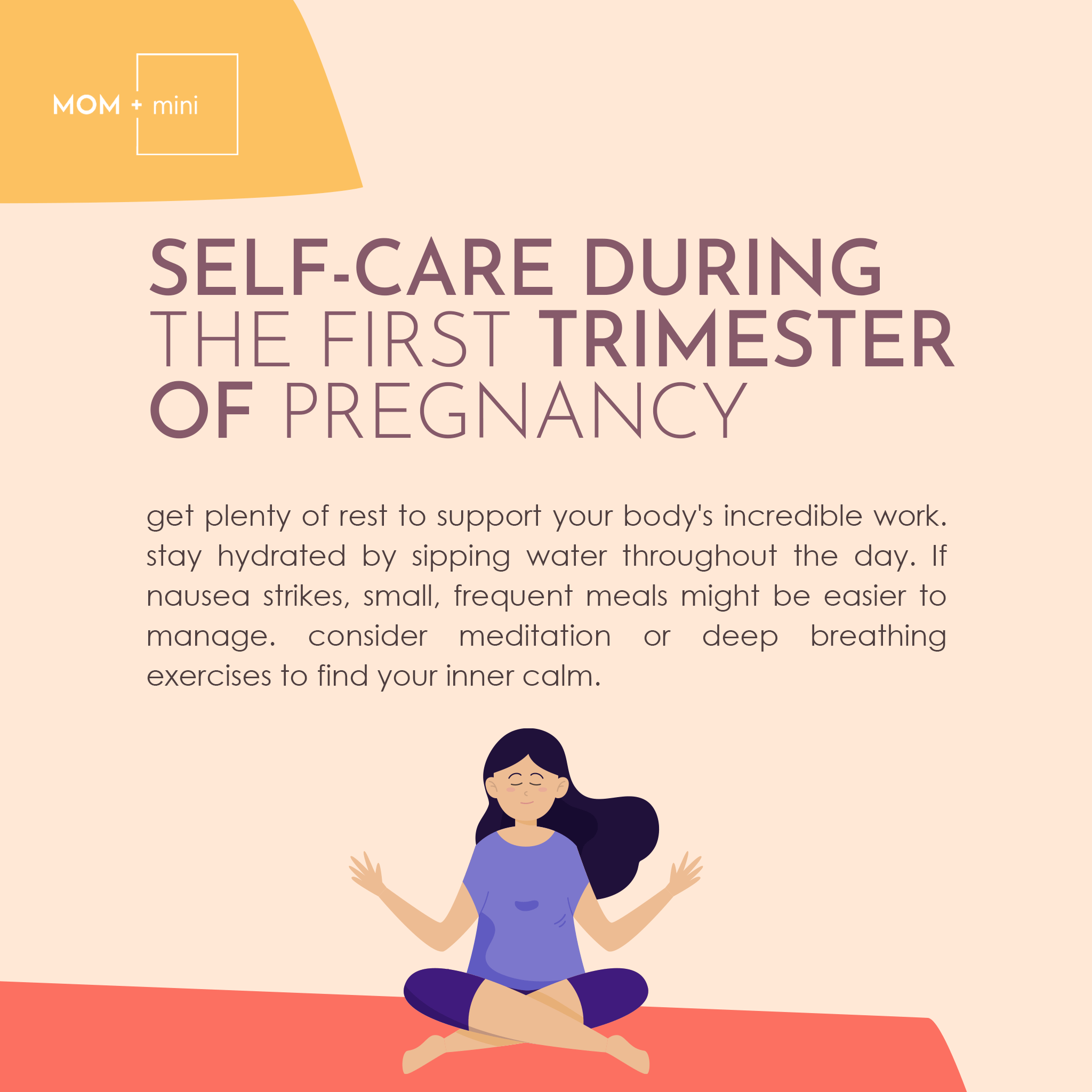 MOM + mini

SELF-CARE DURING THE FIRST TRIMESTER OF PREGNANCY

get plenty of rest to support your body's incredible work. stay hydrated by sipping water throughout the day. If nausea strikes, small, frequent meals might be easier to manage. consider meditation or deep breathing exercises to find your inner calm.